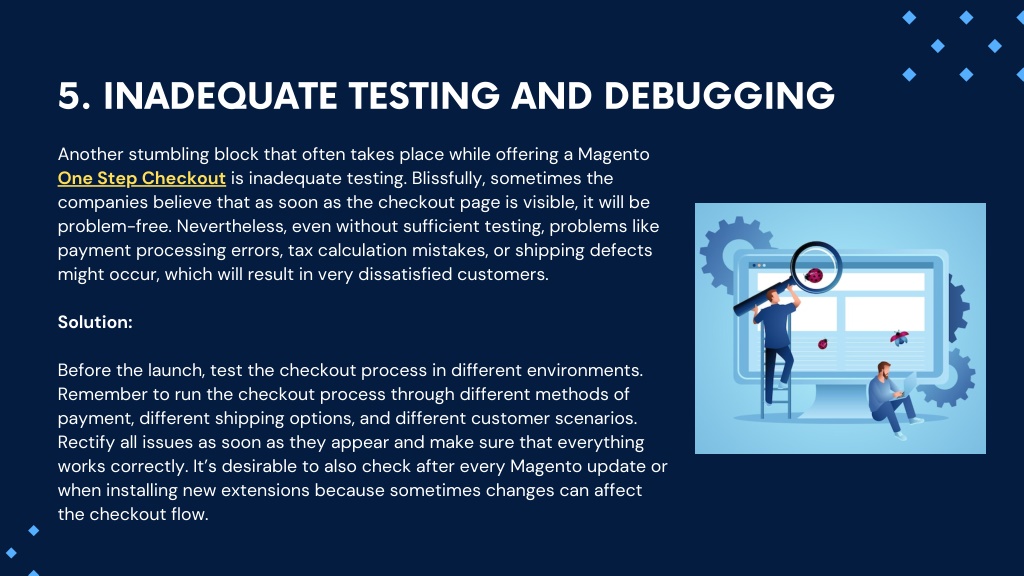 5. INADEQUATE TESTING AND DEBUGGING

Another stumbling block that often takes place while offering a Magento One Step Checkout is inadequate testing. Blissfully, sometimes the companies believe that as soon as the checkout page is visible, it will be problem-free. Nevertheless, even without sufficient testing, problems like payment processing errors, tax calculation mistakes, or shipping defects might occur, which will result in very dissatisfied customers.

Solution:

Before the launch, test the checkout process in different environments. Remember to run the checkout process through different methods of payment, different shipping options, and different customer scenarios. Rectify all issues as soon as they appear and make sure that everything works correctly. It's desirable to also check after every Magento update or when installing new extensions because sometimes changes can affect the checkout flow.